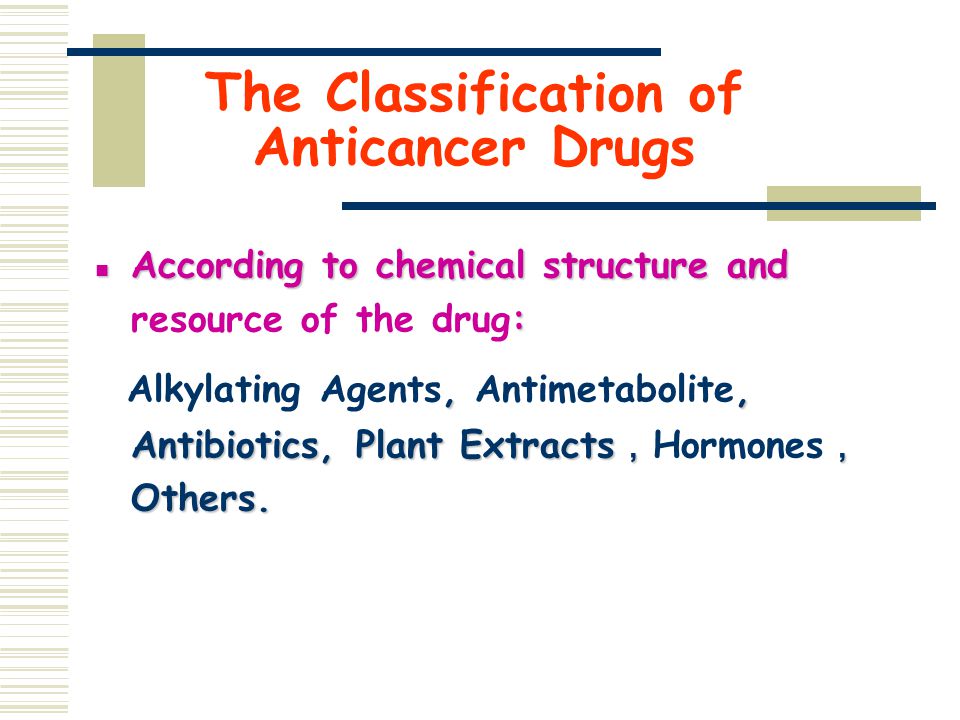 The Classification of Anticancer Drugs

According to chemical structure and resource of the drug:

Alkylating Agents, Antimetabolite, Antibiotics, Plant Extracts , Hormones , Others.